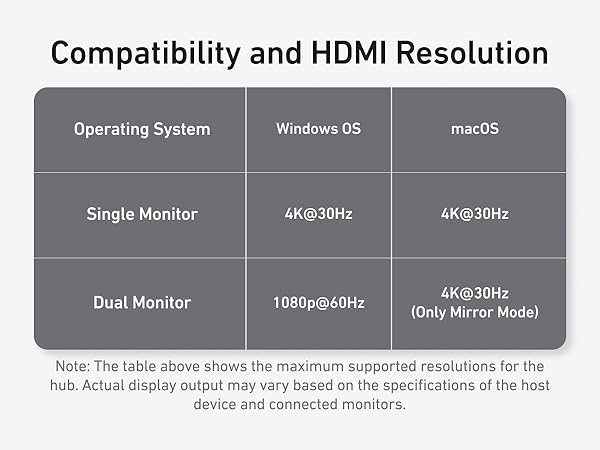 Compatibility and HDMI Resolution

| Operating System | Windows OS | macOS |
|---|---|---|
| Single Monitor | 4K@30Hz | 4K@30Hz |
| Dual Monitor | 1080p@60Hz | 4K@30Hz (Only Mirror Mode) |

Note: The table above shows the maximum supported resolutions for the hub. Actual display output may vary based on the specifications of the host device and connected monitors.